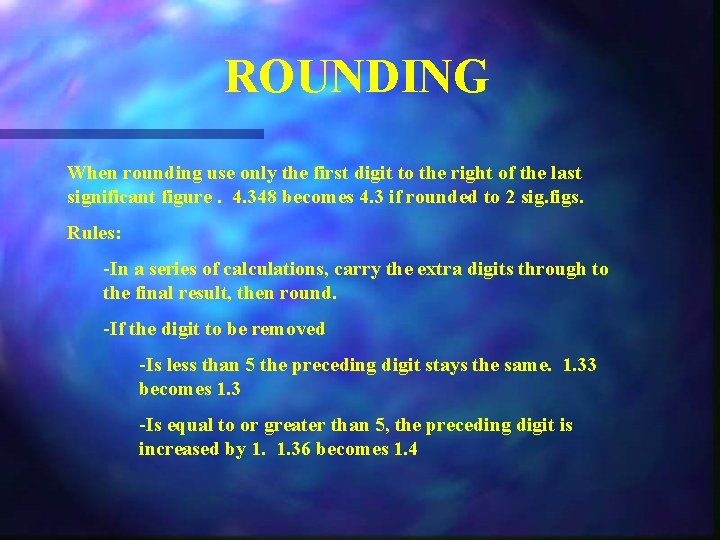 ROUNDING

When rounding use only the first digit to the right of the last significant figure . 4.348 becomes 4.3 if rounded to 2 sig.figs.

Rules:

-In a series of calculations, carry the extra digits through to the final result, then round.

-If the digit to be removed

-Is less than 5 the preceding digit stays the same. 1.33 becomes 1.3

-Is equal to or greater than 5, the preceding digit is increased by 1. 1.36 becomes 1.4